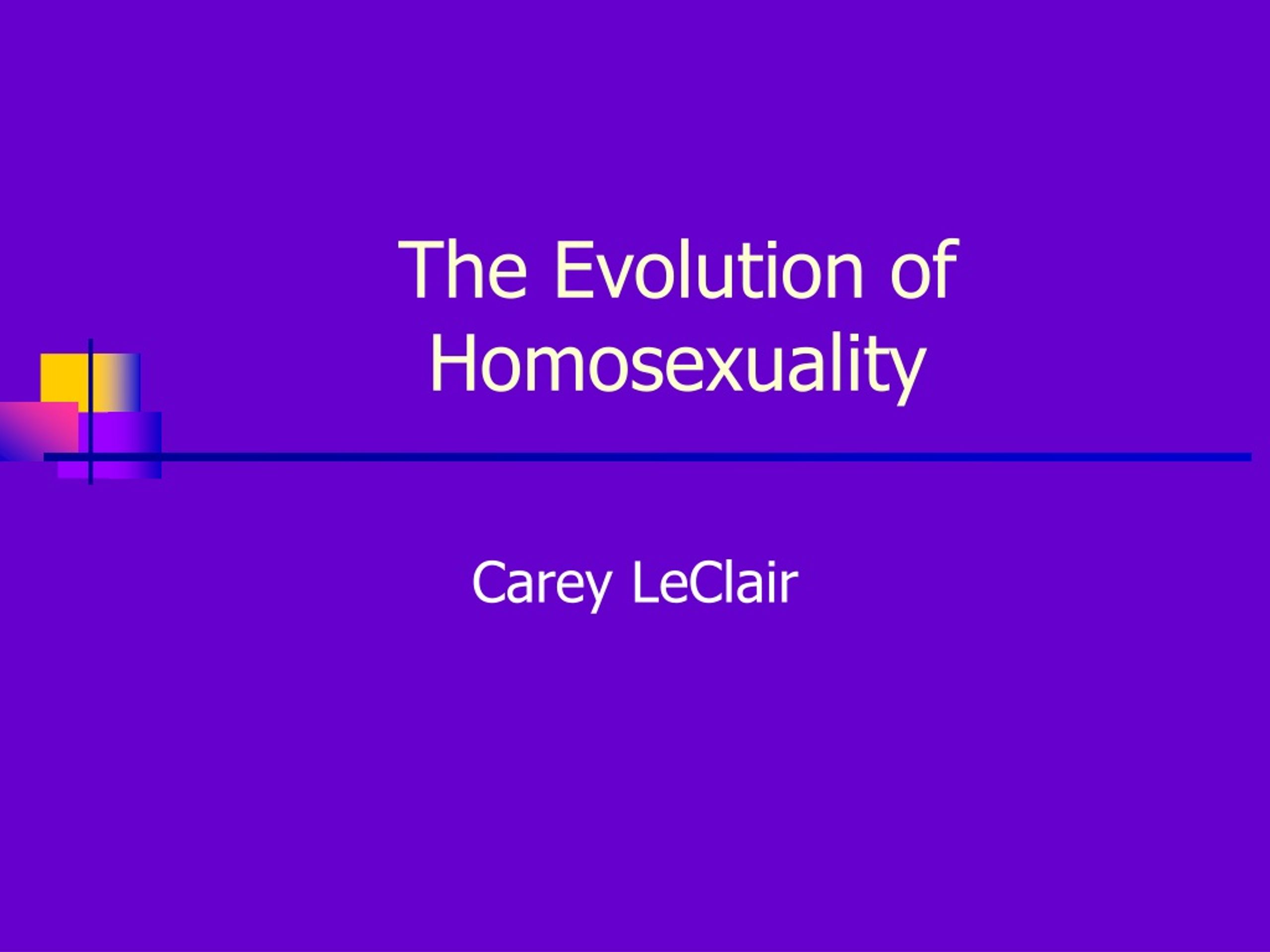 The Evolution of Homosexuality

Carey LeClair